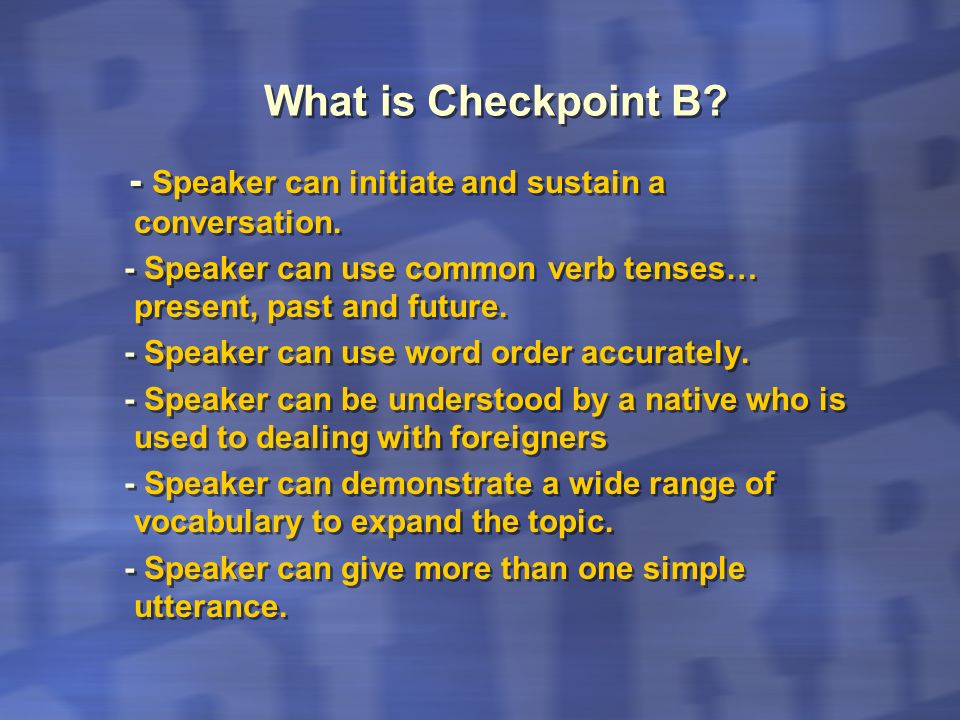 What is Checkpoint B?

- Speaker can initiate and sustain a conversation.

- Speaker can use common verb tenses… present, past and future.

- Speaker can use word order accurately.

- Speaker can be understood by a native who is used to dealing with foreigners

- Speaker can demonstrate a wide range of vocabulary to expand the topic.

- Speaker can give more than one simple utterance.